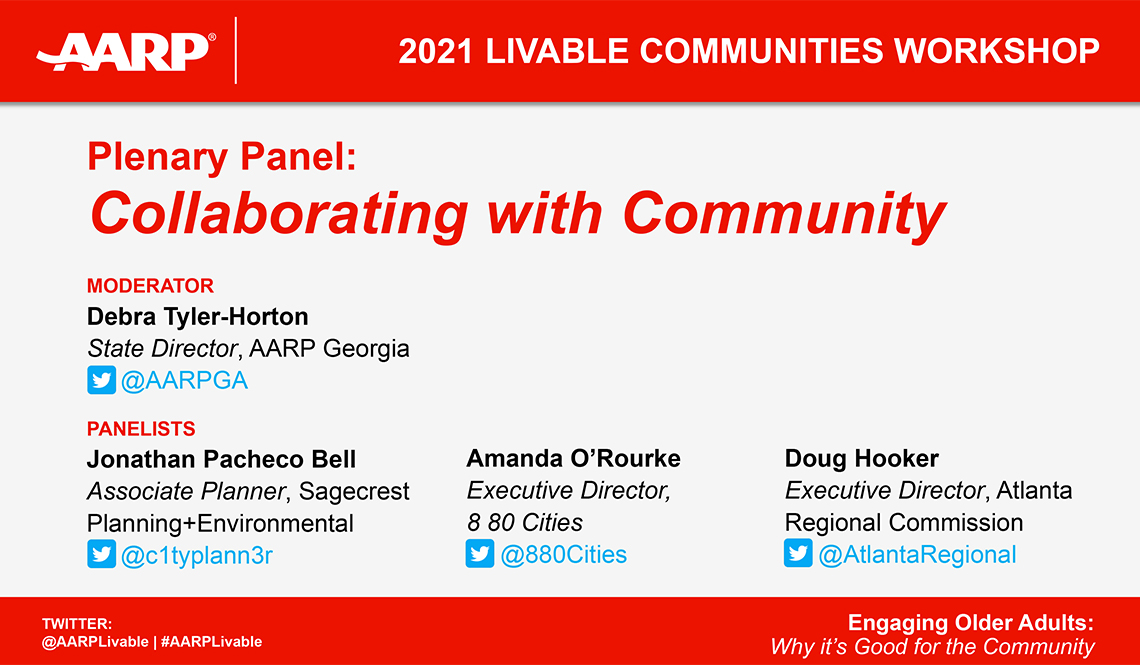 AARP®

2021 LIVABLE COMMUNITIES WORKSHOP

Plenary Panel:
Collaborating with Community

MODERATOR
Debra Tyler-Horton
State Director, AARP Georgia
@AARPGA

PANELISTS
Jonathan Pacheco Bell
Associate Planner, Sagecrest Planning+Environmental
@c1typlann3r

Amanda O'Rourke
Executive Director, 8 80 Cities
@880Cities

Doug Hooker
Executive Director, Atlanta Regional Commission
@AtlantaRegional

TWITTER:
@AARPLivable | #AARPLivable

Engaging Older Adults:
Why it's Good for the Community